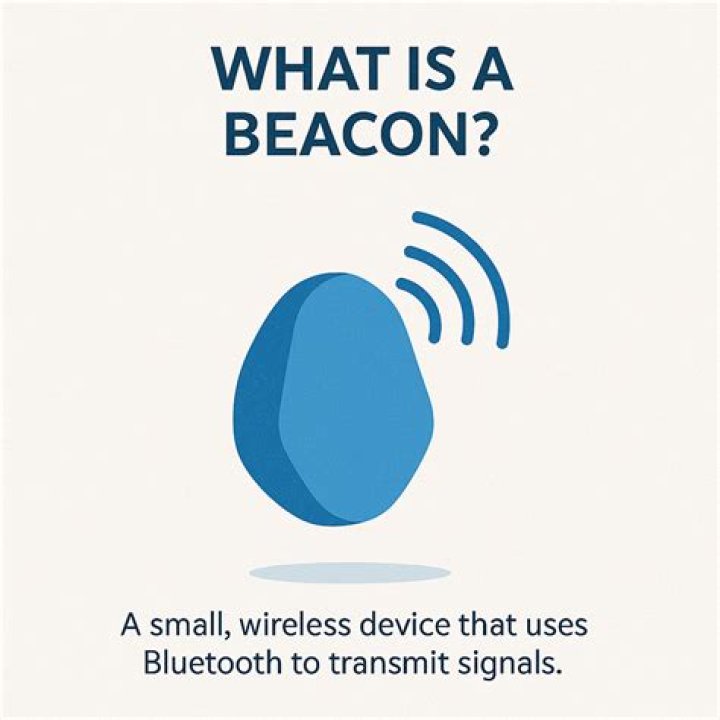 WHAT IS A BEACON?

A small, wireless device that uses Bluetooth to transmit signals.